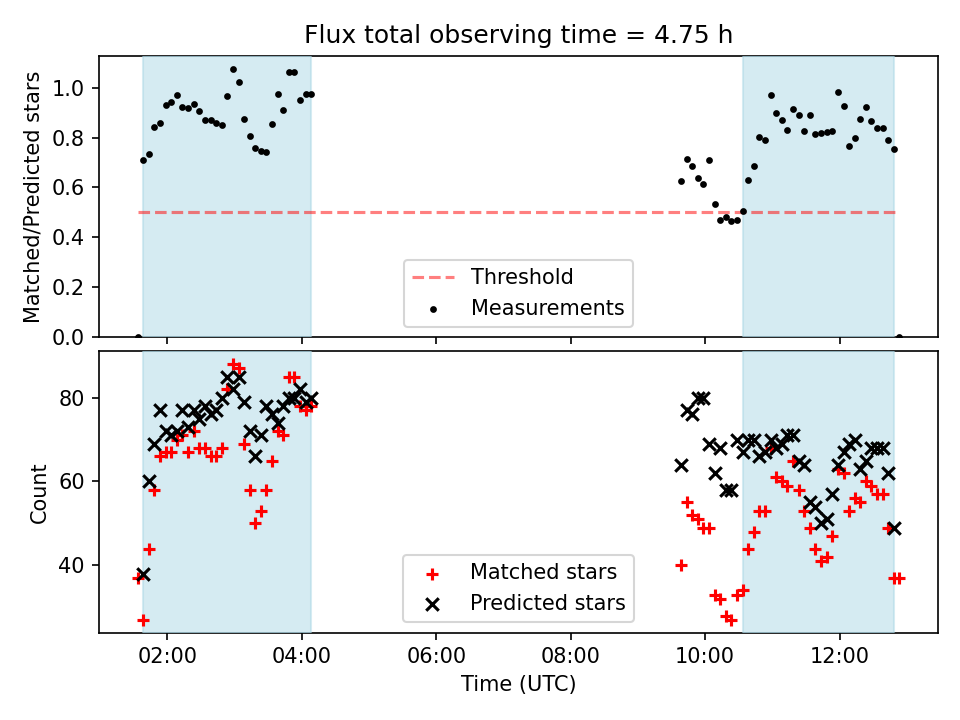 Flux total observing time = 4.75 h

Matched/Predicted stars

1.0
0.8
0.6
0.4
0.2
0.0

Threshold
Measurements

Count

80
60
40

Matched stars
Predicted stars

02:00
04:00
06:00
08:00
10:00
12:00

Time (UTC)